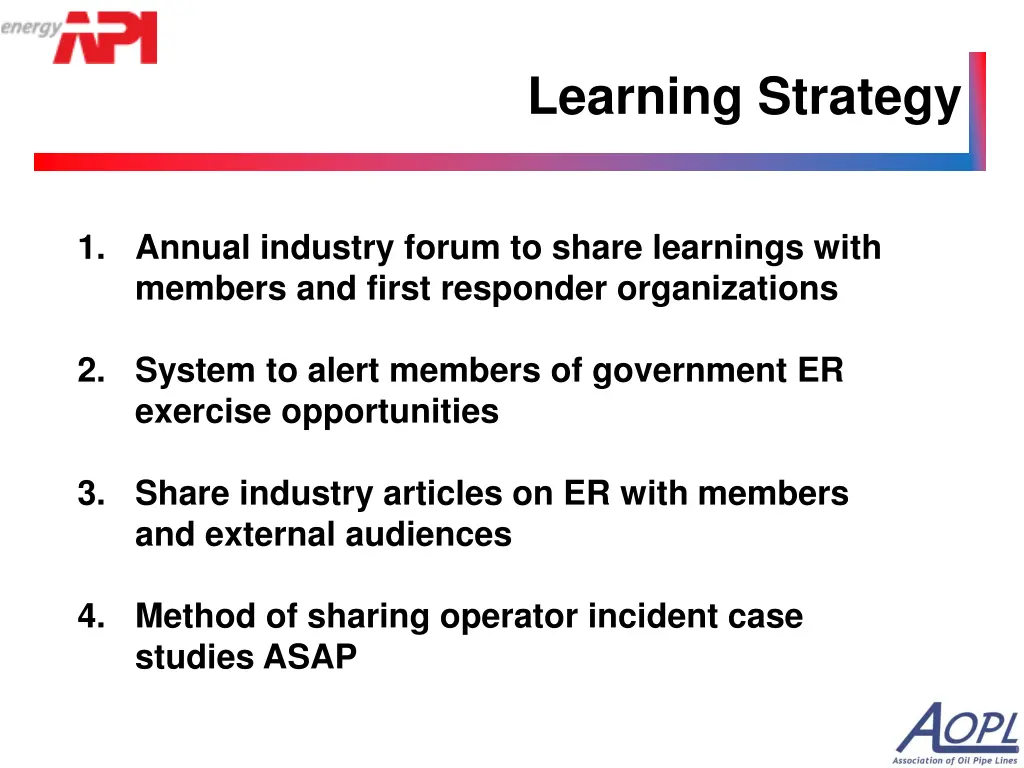 energy API

Learning Strategy

1. Annual industry forum to share learnings with members and first responder organizations

2. System to alert members of government ER exercise opportunities

3. Share industry articles on ER with members and external audiences

4. Method of sharing operator incident case studies ASAP

AOPL
Association of Oil Pipe Lines